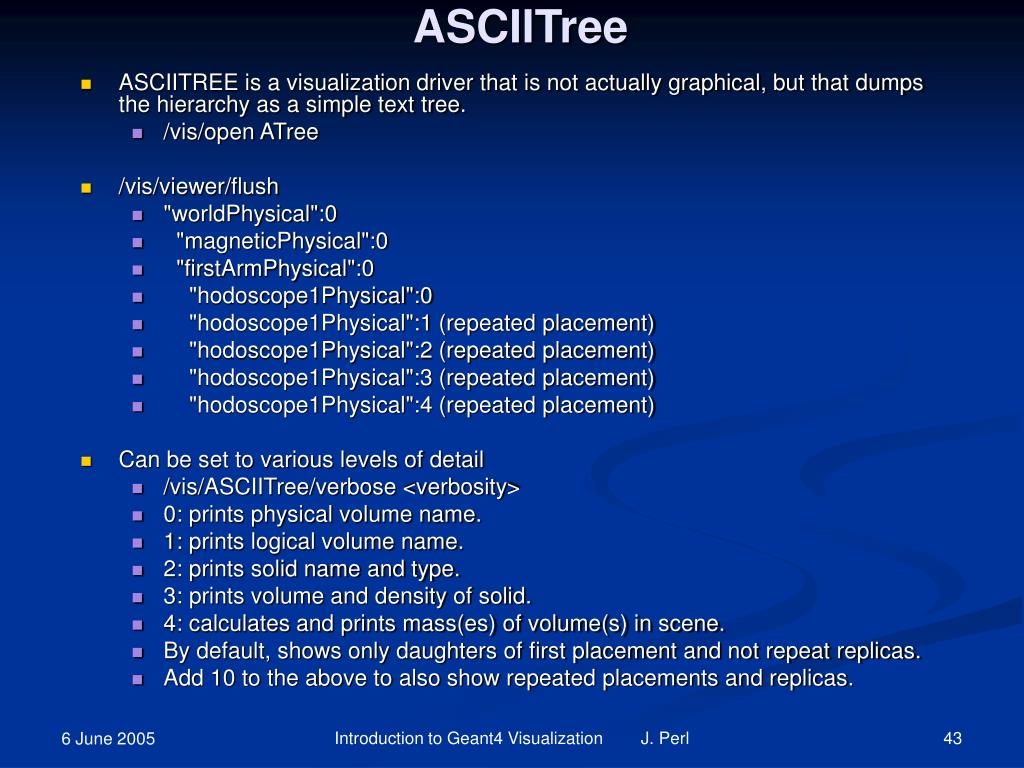 ASCIITree

ASCIITREE is a visualization driver that is not actually graphical, but that dumps the hierarchy as a simple text tree.

/vis/open ATree

/vis/viewer/flush

"worldPhysical":0

"magneticPhysical":0

"firstArmPhysical":0

"hodoscope1Physical":0

"hodoscope1Physical":1 (repeated placement)

"hodoscope1Physical":2 (repeated placement)

"hodoscope1Physical":3 (repeated placement)

"hodoscope1Physical":4 (repeated placement)

Can be set to various levels of detail

/vis/ASCIITree/verbose <verbosity>

0: prints physical volume name.

1: prints logical volume name.

2: prints solid name and type.

3: prints volume and density of solid.

4: calculates and prints mass(es) of volume(s) in scene.

By default, shows only daughters of first placement and not repeat replicas.

Add 10 to the above to also show repeated placements and replicas.

6 June 2005

Introduction to Geant4 Visualization J. Perl

43